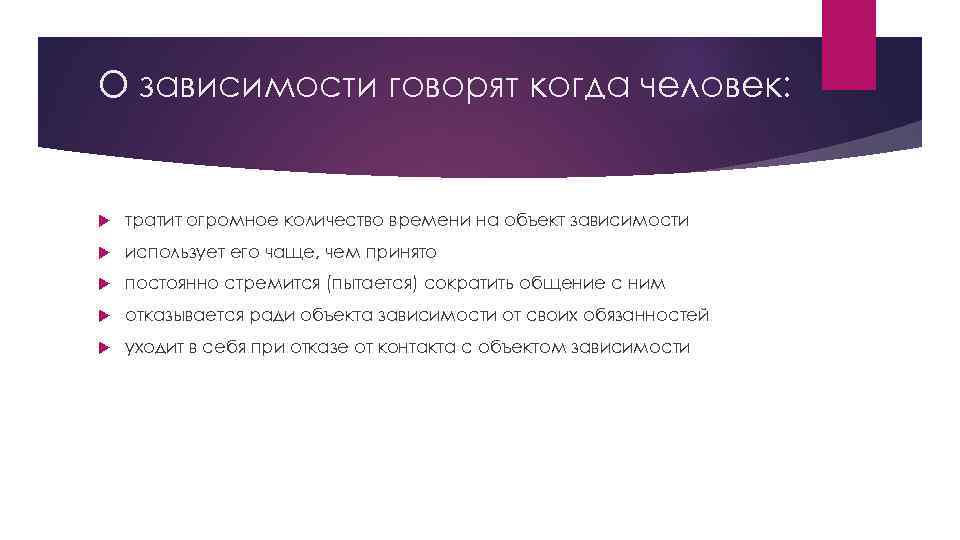 О зависимости говорят когда человек:

тратит огромное количество времени на объект зависимости

использует его чаще, чем принято

постоянно стремится (пытается) сократить общение с ним

отказывается ради объекта зависимости от своих обязанностей

уходит в себя при отказе от контакта с объектом зависимости